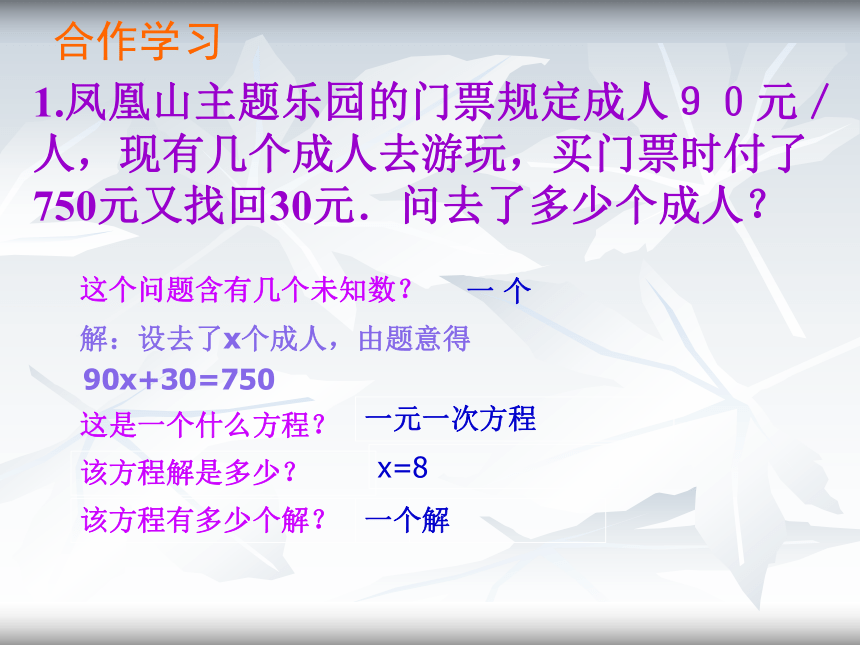 合作学习

1.凤凰山主题乐园的门票规定成人９０元／人，现有几个成人去游玩，买门票时付了750元又找回30元．问去了多少个成人？

这个问题含有几个未知数？ 一个

解：设去了x个成人，由题意得

$90x+30=750$

这是一个什么方程？ 一元一次方程

该方程解是多少？ $x=8$

该方程有多少个解？ 一个解